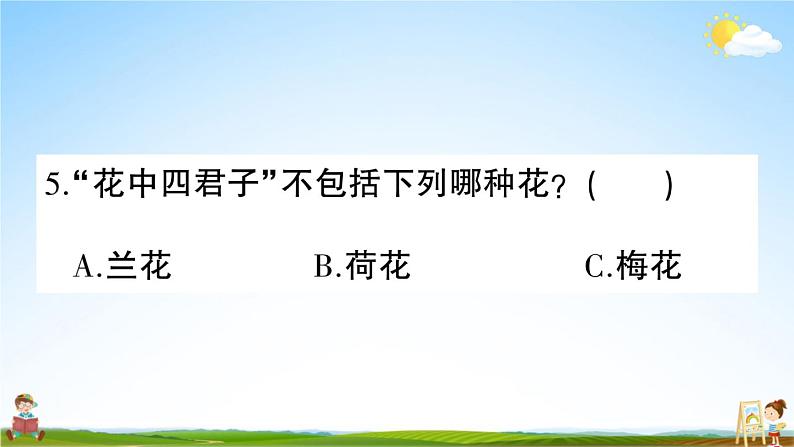 5.“花中四君子”不包括下列哪种花？(　　)

A.兰花　　B.荷花　　C.梅花